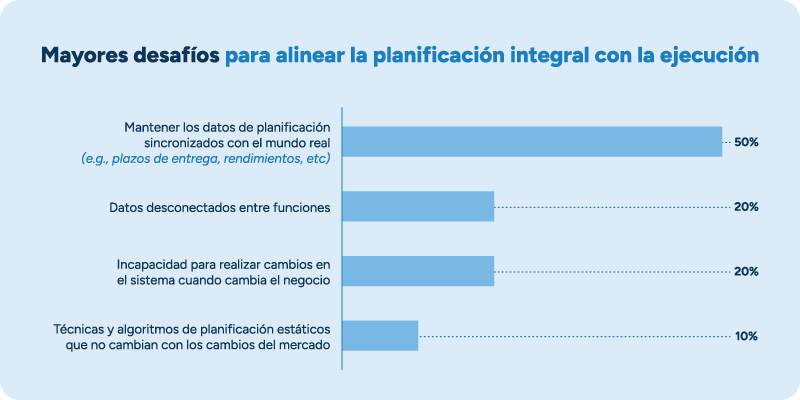 Mayores desafíos para alinear la planificación integral con la ejecución

Mantener los datos de planificación sincronizados con el mundo real (e.g., plazos de entrega, rendimientos, etc) 50%

Datos desconectados entre funciones 20%

Incapacidad para realizar cambios en el sistema cuando cambia el negocio 20%

Técnicas y algoritmos de planificación estáticos que no cambian con los cambios del mercado 10%